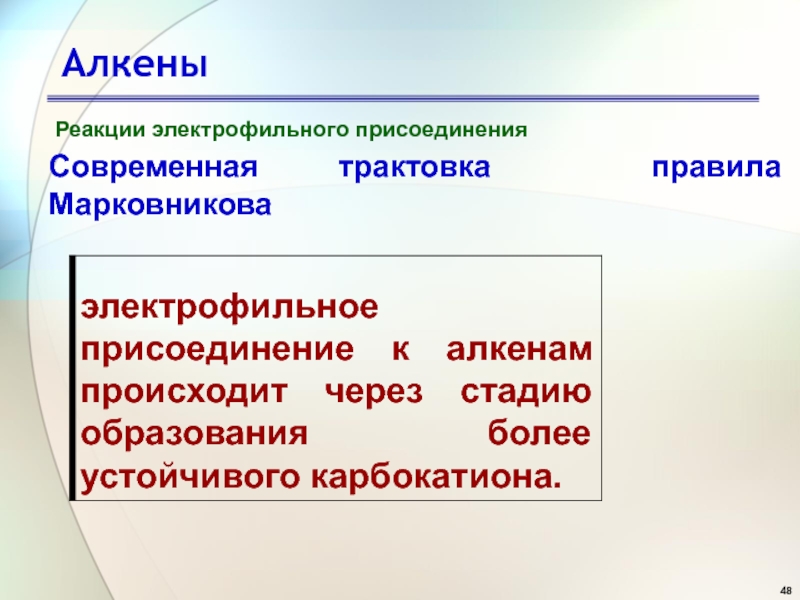 Алкены

Реакции электрофильного присоединения

Современная трактовка правила Марковникова

электрофильное присоединение к алкенам происходит через стадию образования более устойчивого карбокатиона.

48